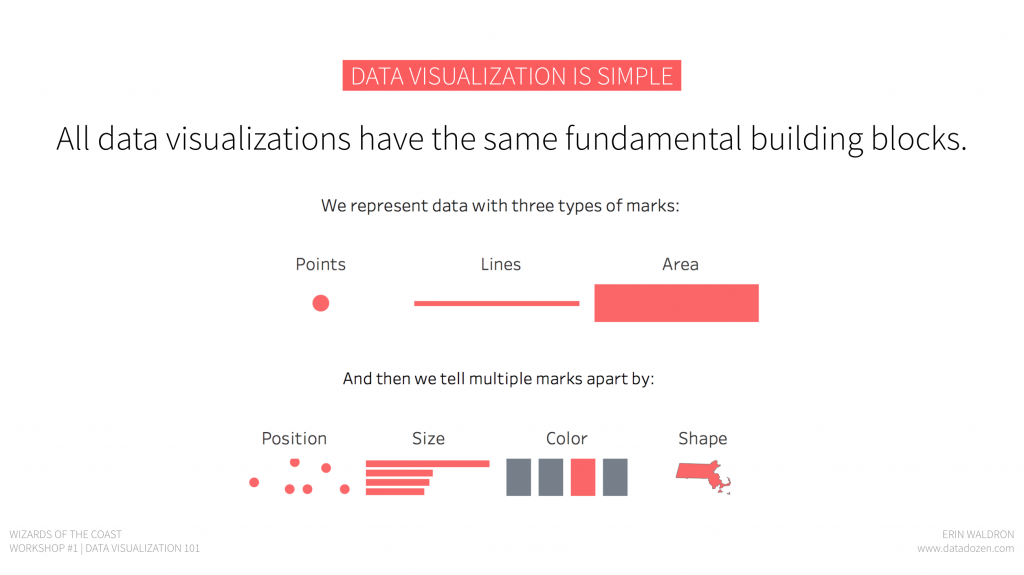 DATA VISUALIZATION IS SIMPLE

All data visualizations have the same fundamental building blocks.

We represent data with three types of marks:

Points

Lines

Area

And then we tell multiple marks apart by:

Position

Size

Color

Shape

WIZARDS OF THE COAST
WORKSHOP #1 | DATA VISUALIZATION 101

ERIN WALDRON
www.datadozen.com